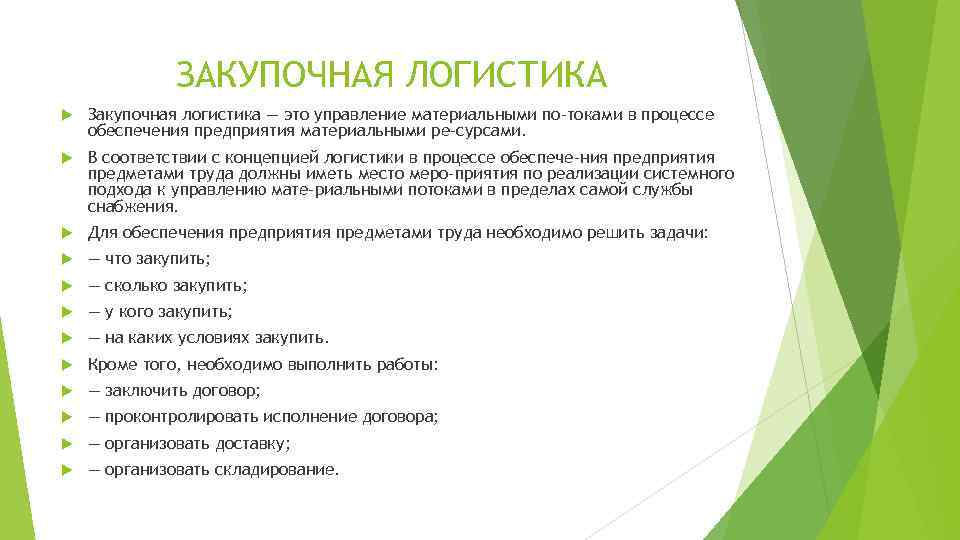 ЗАКУПОЧНАЯ ЛОГИСТИКА

Закупочная логистика — это управление материальными по-токами в процессе обеспечения предприятия материальными ре-сурсами.

В соответствии с концепцией логистики в процессе обеспече-ния предприятия предметами труда должны иметь место меро-приятия по реализации системного подхода к управлению мате-риальными потоками в пределах самой службы снабжения.

Для обеспечения предприятия предметами труда необходимо решить задачи:

— что закупить;

— сколько закупить;

— у кого закупить;

— на каких условиях закупить.

Кроме того, необходимо выполнить работы:

— заключить договор;

— проконтролировать исполнение договора;

— организовать доставку;

— организовать складирование.